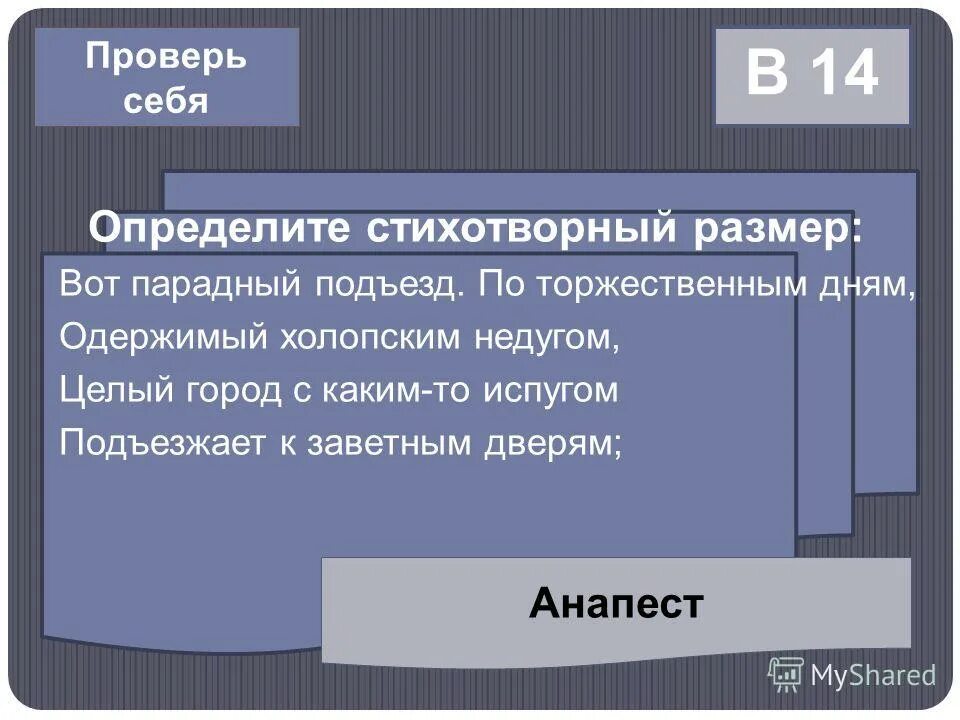 Проверь себя

В 14

Определите стихотворный размер:

Вот парадный подъезд. По торжественным дням,
Одержимый холопским недугом,
Целый город с каким-то испугом
Подъезжает к заветным дверям;

Анапест

MyShared